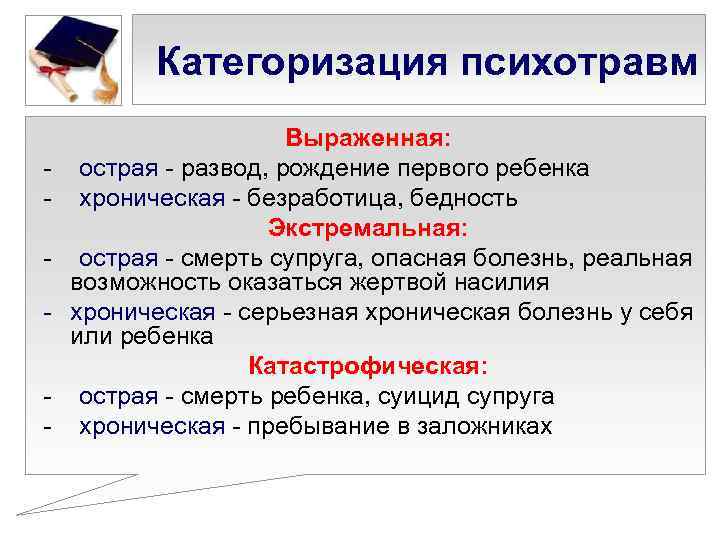 Категоризация психотравм

Выраженная:
- острая - развод, рождение первого ребенка
- хроническая - безработица, бедность

Экстремальная:
- острая - смерть супруга, опасная болезнь, реальная возможность оказаться жертвой насилия
- хроническая - серьезная хроническая болезнь у себя или ребенка

Катастрофическая:
- острая - смерть ребенка, суицид супруга
- хроническая - пребывание в заложниках